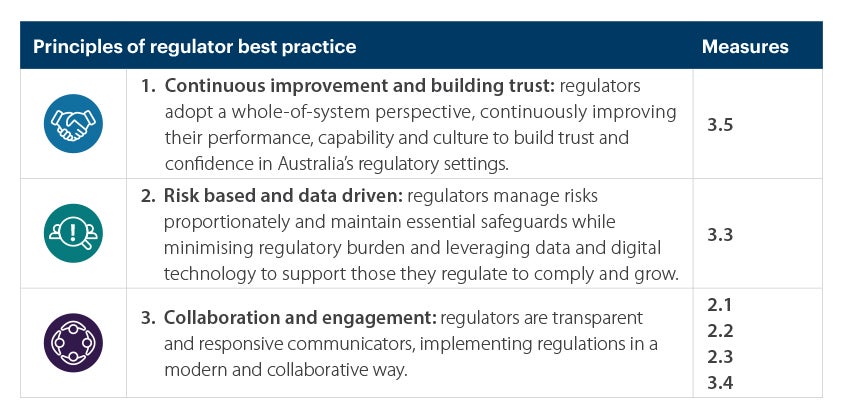 | Principles of regulator best practice | | Measures |
|---|---|---|
| | 1. Continuous improvement and building trust: regulators adopt a whole-of-system perspective, continuously improving their performance, capability and culture to build trust and confidence in Australia's regulatory settings. | 3.5 |
| | 2. Risk based and data driven: regulators manage risks proportionately and maintain essential safeguards while minimising regulatory burden and leveraging data and digital technology to support those they regulate to comply and grow. | 3.3 |
| | 3. Collaboration and engagement: regulators are transparent and responsive communicators, implementing regulations in a modern and collaborative way. | 2.1 2.2 2.3 3.4 |